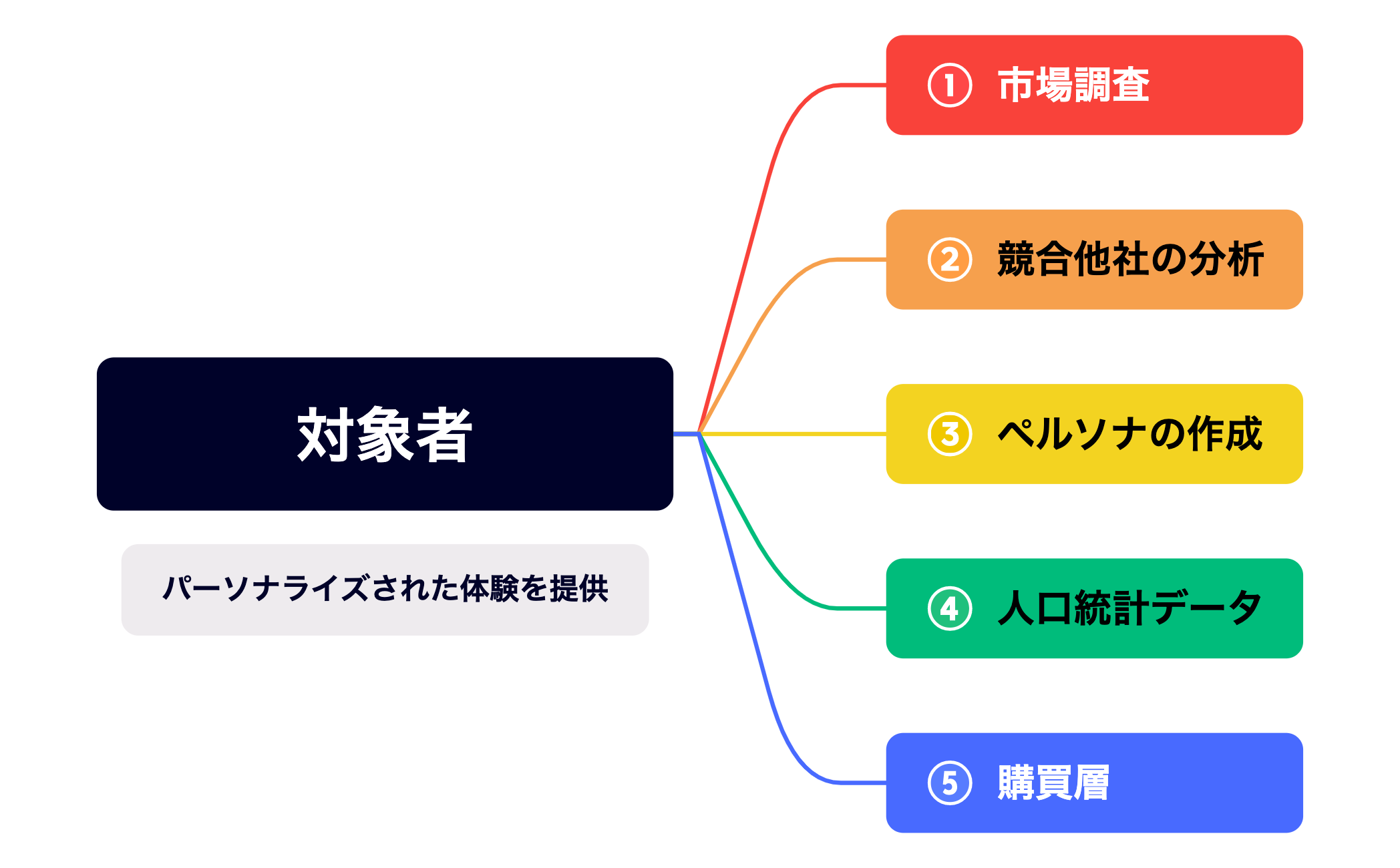 対象者

パーソナライズされた体験を提供

① 市場調査

② 競合他社の分析

③ ペルソナの作成

④ 人口統計データ

⑤ 購買層